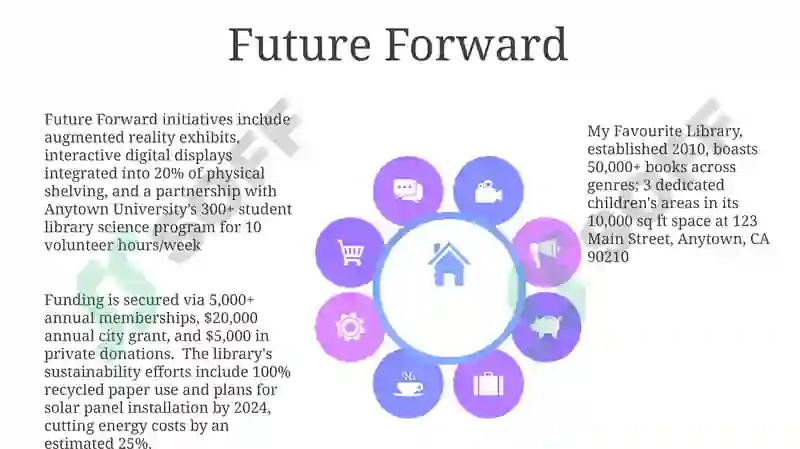 Future Forward

Future Forward initiatives include augmented reality exhibits, interactive digital displays integrated into 20% of physical shelving, and a partnership with Anytown University's 300+ student library science program for 10 volunteer hours/week

Funding is secured via 5,000+ annual memberships, $20,000 annual city grant, and $5,000 in private donations. The library's sustainability efforts include 100% recycled paper use and plans for solar panel installation by 2024, cutting energy costs by an estimated 25%.

My Favourite Library, established 2010, boasts 50,000+ books across genres; 3 dedicated children's areas in its 10,000 sq ft space at 123 Main Street, Anytown, CA 90210